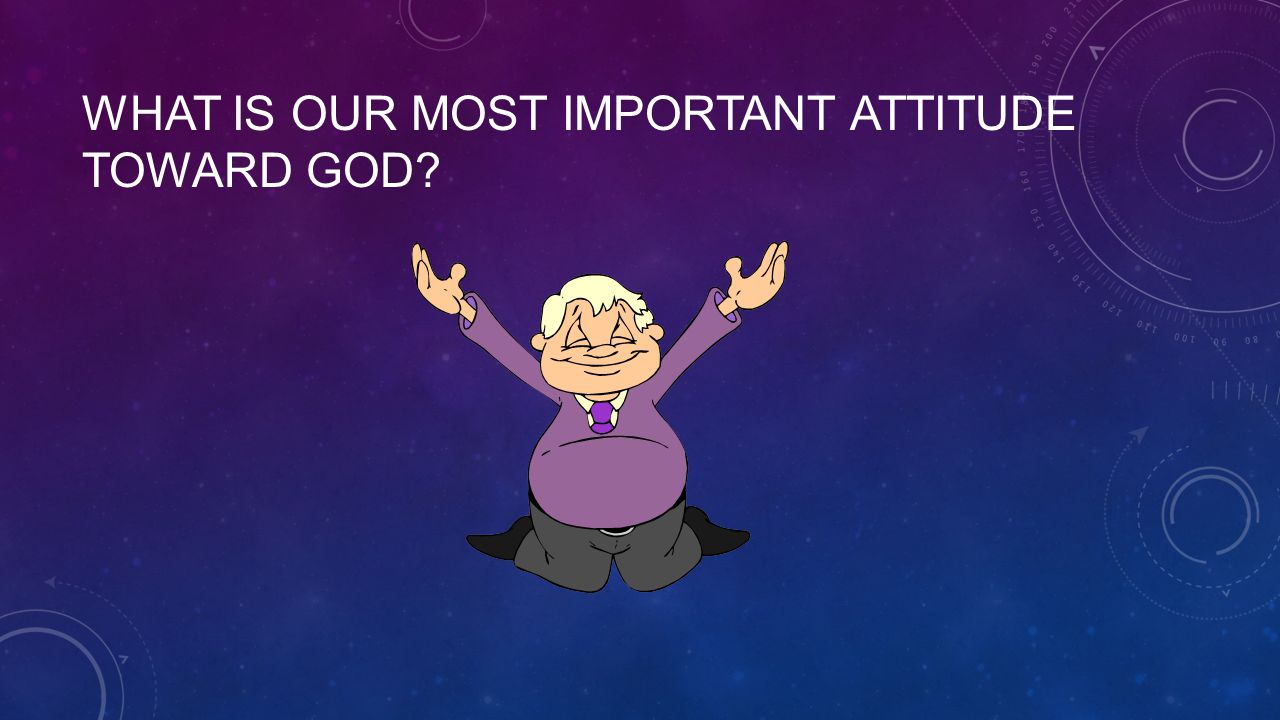 WHAT IS OUR MOST IMPORTANT ATTITUDE TOWARD GOD?